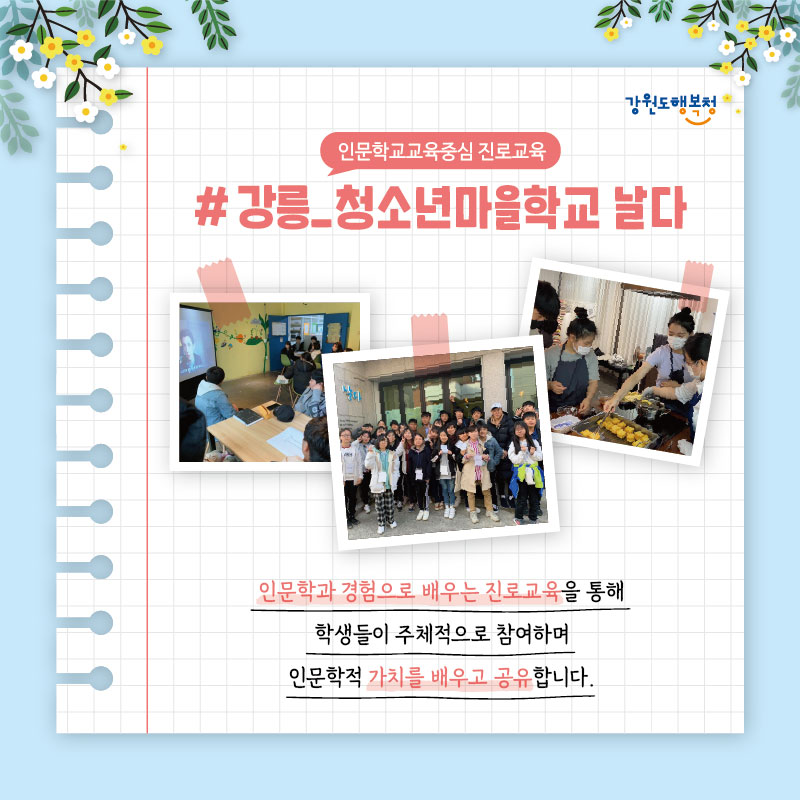 강원도행복청

인문학교교육중심 진로교육

# 강릉_청소년마을학교 날다

인문학과 경험으로 배우는 진로교육을 통해
학생들이 주체적으로 참여하며
인문학적 가치를 배우고 공유합니다.